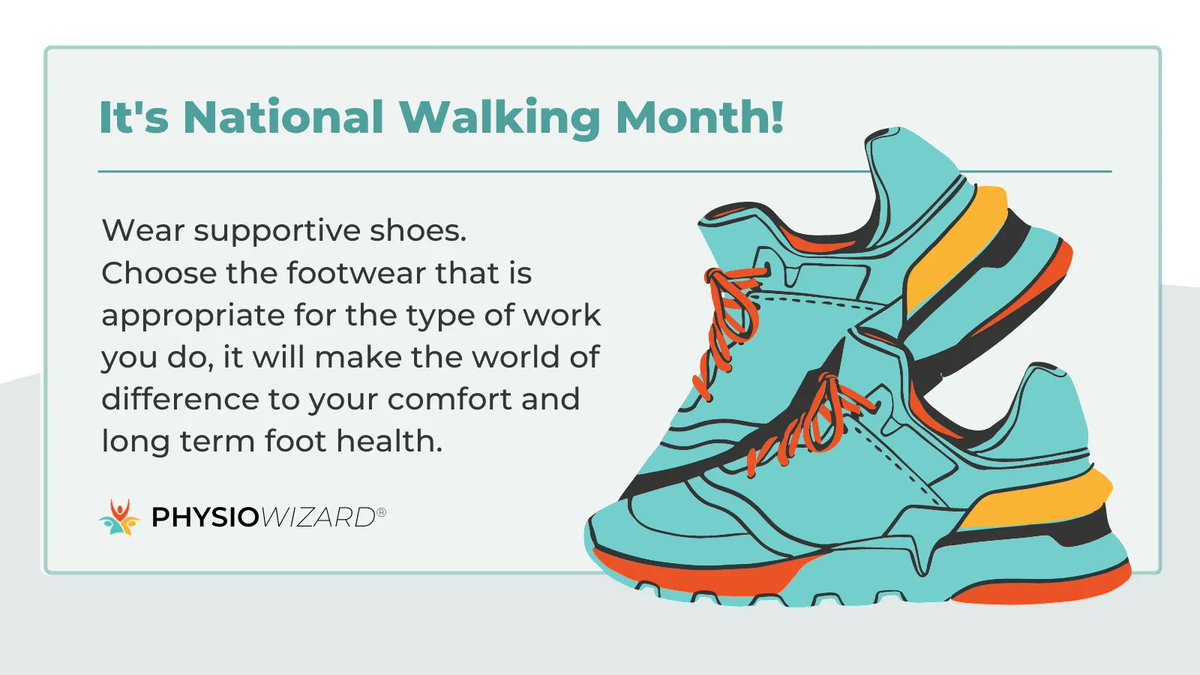 It's National Walking Month!

Wear supportive shoes.
Choose the footwear that is appropriate for the type of work you do, it will make the world of difference to your comfort and long term foot health.

PHYSIOWIZARD®